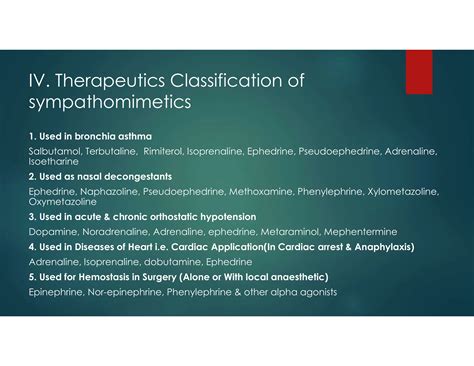 IV. Therapeutics Classification of sympathomimetics

1. Used in bronchia asthma

Salbutamol, Terbutaline, Rimiterol, Isoprenaline, Ephedrine, Pseudoephedrine, Adrenaline, Isoetharine

2. Used as nasal decongestants

Ephedrine, Naphazoline, Pseudoephedrine, Methoxamine, Phenylephrine, Xylometazoline, Oxymetazoline

3. Used in acute & chronic orthostatic hypotension

Dopamine, Noradrenaline, Adrenaline, ephedrine, Metaraminol, Mephentermine

4. Used in Diseases of Heart i.e. Cardiac Application(In Cardiac arrest & Anaphylaxis)

Adrenaline, Isoprenaline, dobutamine, Ephedrine

5. Used for Hemostasis in Surgery (Alone or With local anaesthetic)

Epinephrine, Nor-epinephrine, Phenylephrine & other alpha agonists